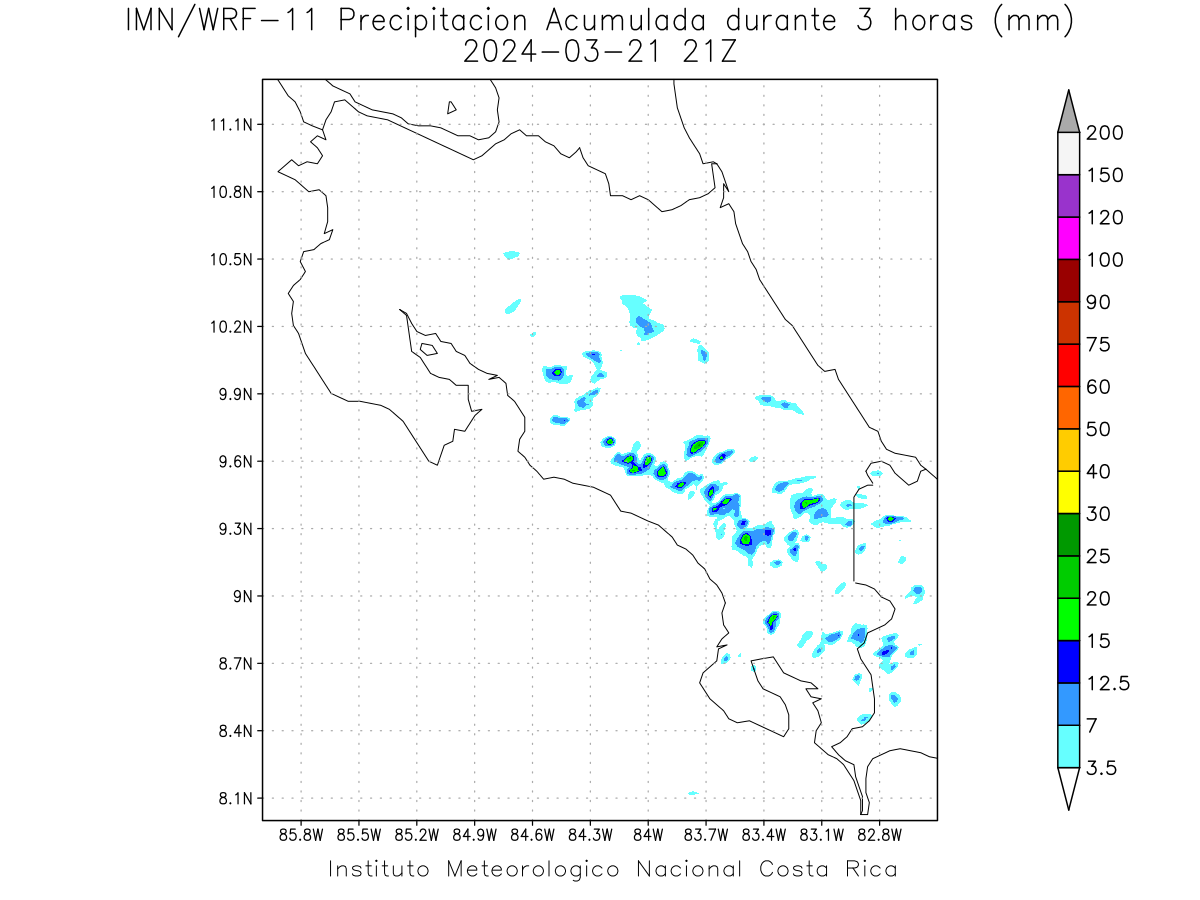 IMN/WRF-11 Precipitacion Acumulada durante 3 horas (mm)
2024-03-21 21Z

11.1N
10.8N
10.5N
10.2N
9.9N
9.6N
9.3N
9N
8.7N
8.4N
8.1N

85.8W 85.5W 85.2W 84.9W 84.6W 84.3W 84W 83.7W 83.4W 83.1W 82.8W

200
150
120
100
90
75
60
50
40
30
25
20
15
12.5
7
3.5

Instituto Meteorologico Nacional Costa Rica